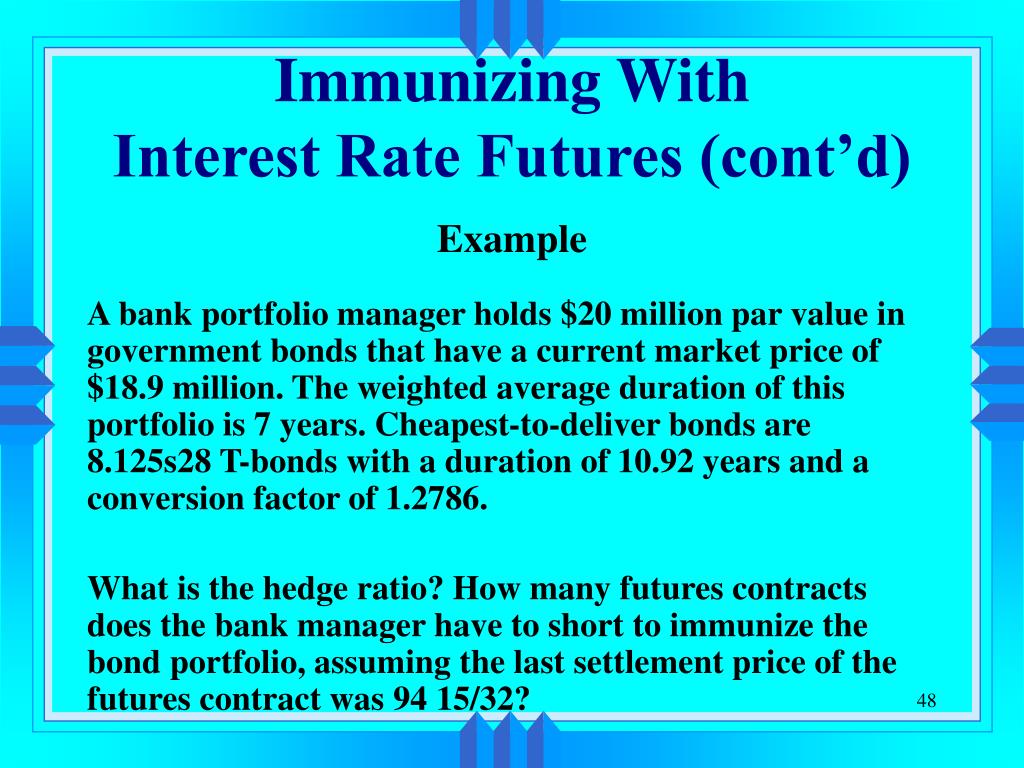 Immunizing With
Interest Rate Futures (cont'd)

Example

A bank portfolio manager holds \$20 million par value in government bonds that have a current market price of \$18.9 million. The weighted average duration of this portfolio is 7 years. Cheapest-to-deliver bonds are 8.125s28 T-bonds with a duration of 10.92 years and a conversion factor of 1.2786.

What is the hedge ratio? How many futures contracts does the bank manager have to short to immunize the bond portfolio, assuming the last settlement price of the futures contract was 94 15/32?

48